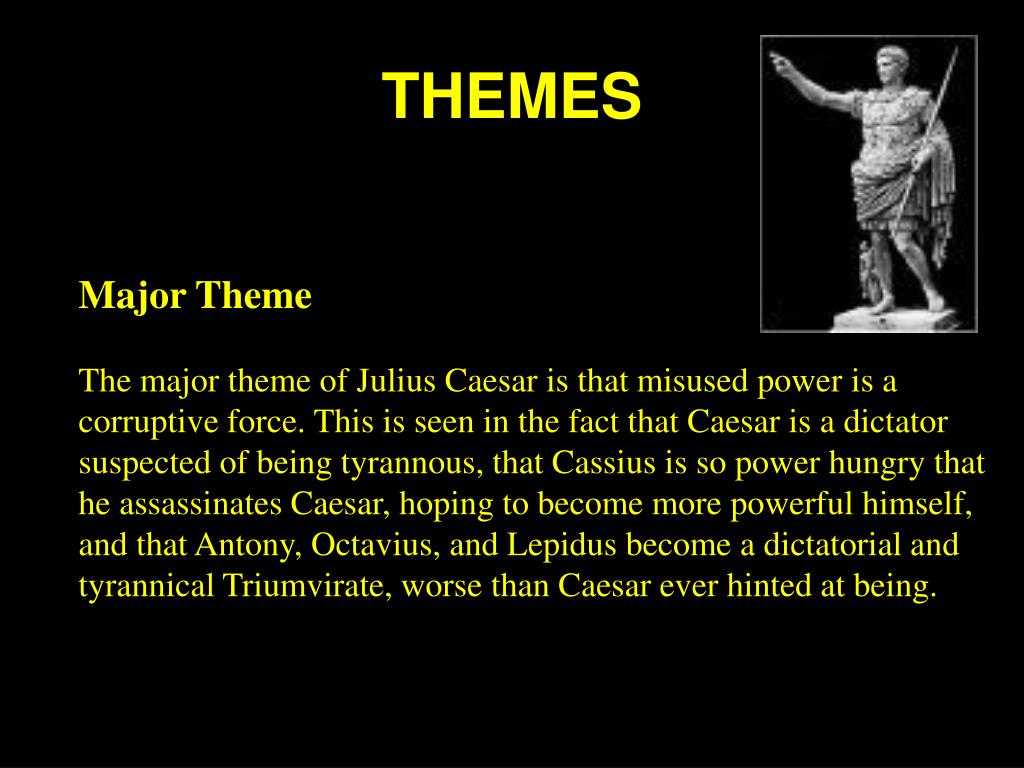 THEMES

Major Theme

The major theme of Julius Caesar is that misused power is a corruptive force. This is seen in the fact that Caesar is a dictator suspected of being tyrannous, that Cassius is so power hungry that he assassinates Caesar, hoping to become more powerful himself, and that Antony, Octavius, and Lepidus become a dictatorial and tyrannical Triumvirate, worse than Caesar ever hinted at being.